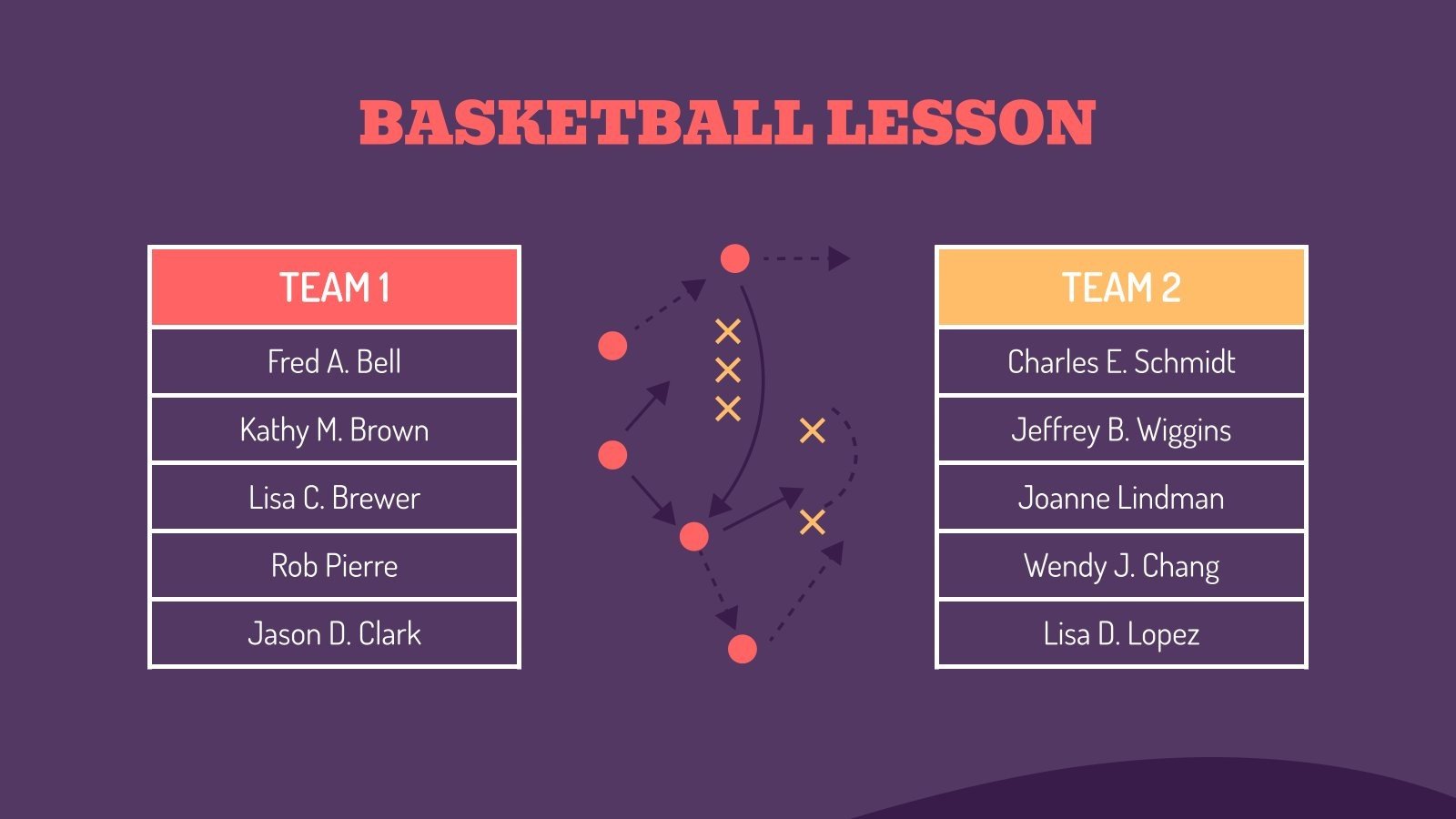 BASKETBALL LESSON

| TEAM 1 |
|---|
| Fred A. Bell |
| Kathy M. Brown |
| Lisa C. Brewer |
| Rob Pierre |
| Jason D. Clark |

| TEAM 2 |
|---|
| Charles E. Schmidt |
| Jeffrey B. Wiggins |
| Joanne Lindman |
| Wendy J. Chang |
| Lisa D. Lopez |